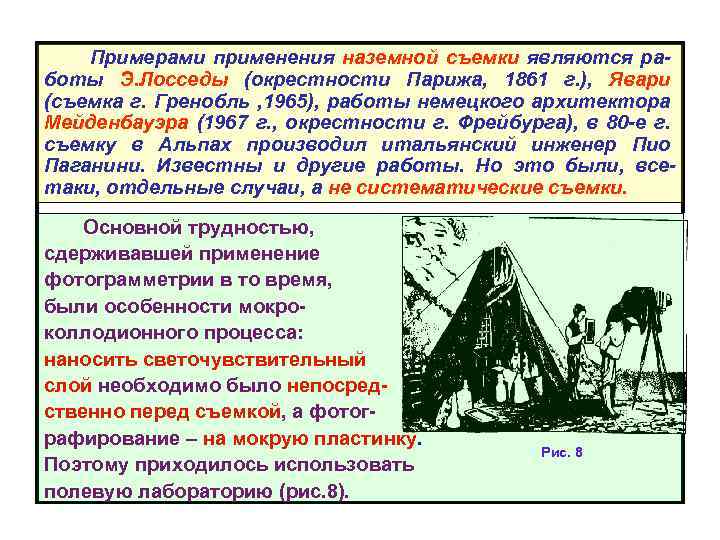 Примерами применения наземной съемки являются работы Э.Лосседы (окрестности Парижа, 1861 г.), Явари (съемка г. Гренобль ,1965), работы немецкого архитектора Мейденбауэра (1967 г., окрестности г. Фрейбурга), в 80-е г. съемку в Альпах производил итальянский инженер Пио Паганини. Известны и другие работы. Но это были, все-таки, отдельные случаи, а не систематические съемки.

Основной трудностью, сдерживавшей применение фотограмметрии в то время, были особенности мокро-коллодионного процесса: наносить светочувствительный слой необходимо было непосредственно перед съемкой, а фотографирование – на мокрую пластинку. Поэтому приходилось использовать полевую лабораторию (рис.8).

Рис. 8